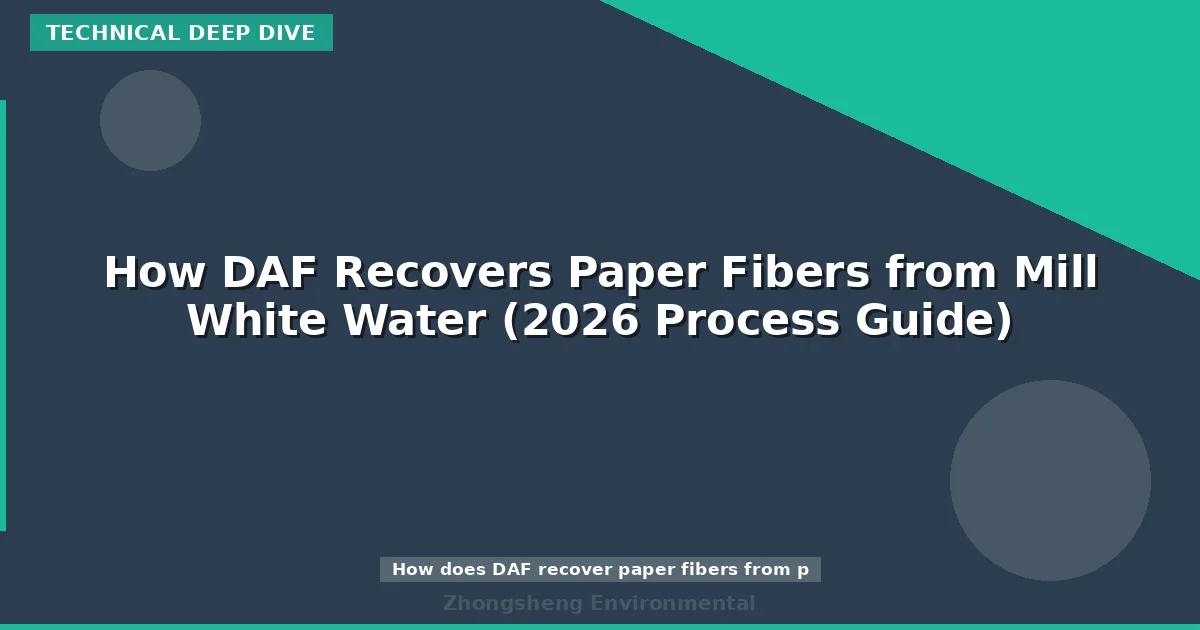 TECHNICAL DEEP DIVE

How DAF Recovers Paper Fibers from Mill White Water (2026 Process Guide)

How does DAF recover paper fibers from p

Zhongsheng Environmental